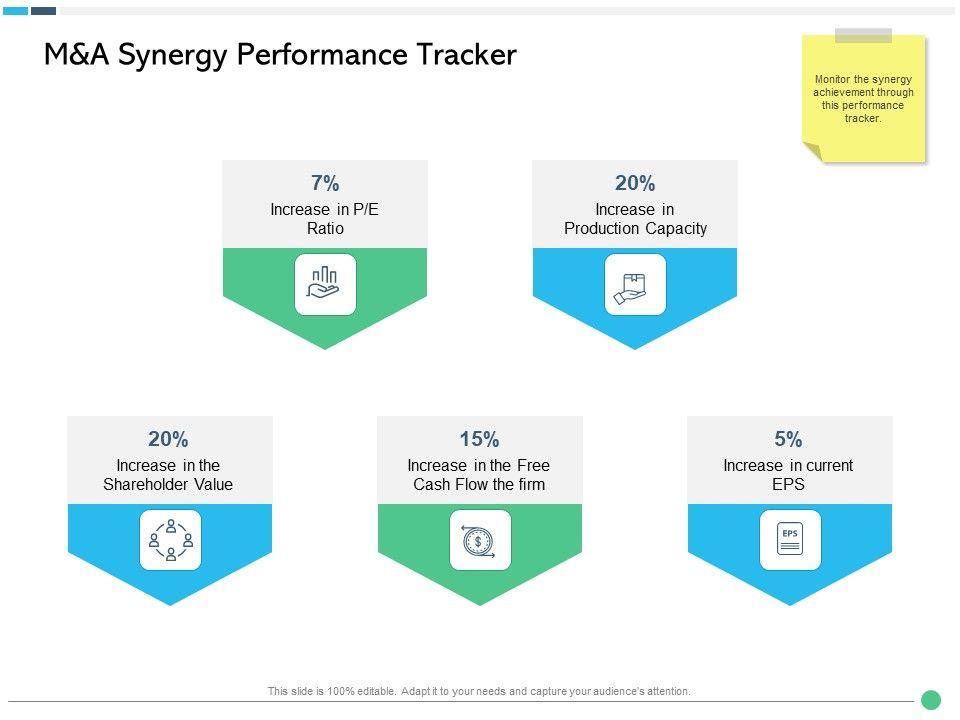 M&A Synergy Performance Tracker

Monitor the synergy achievement through this performance tracker.

7%
Increase in P/E Ratio

20%
Increase in Production Capacity

20%
Increase in the Shareholder Value

15%
Increase in the Free Cash Flow the firm

5%
Increase in current EPS

EPS

This slide is 100% editable. Adapt it to your needs and capture your audience's attention.